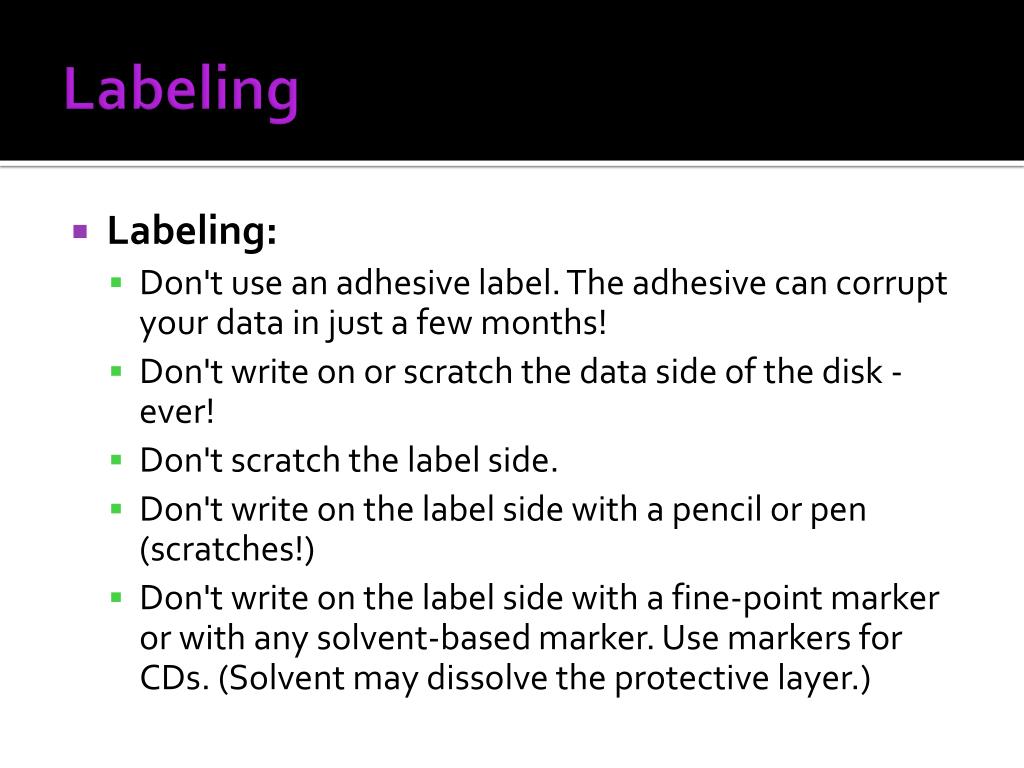 Labeling

▪ Labeling:
▪ Don't use an adhesive label. The adhesive can corrupt your data in just a few months!
▪ Don't write on or scratch the data side of the disk - ever!
▪ Don't scratch the label side.
▪ Don't write on the label side with a pencil or pen (scratches!)
▪ Don't write on the label side with a fine-point marker or with any solvent-based marker. Use markers for CDs. (Solvent may dissolve the protective layer.)